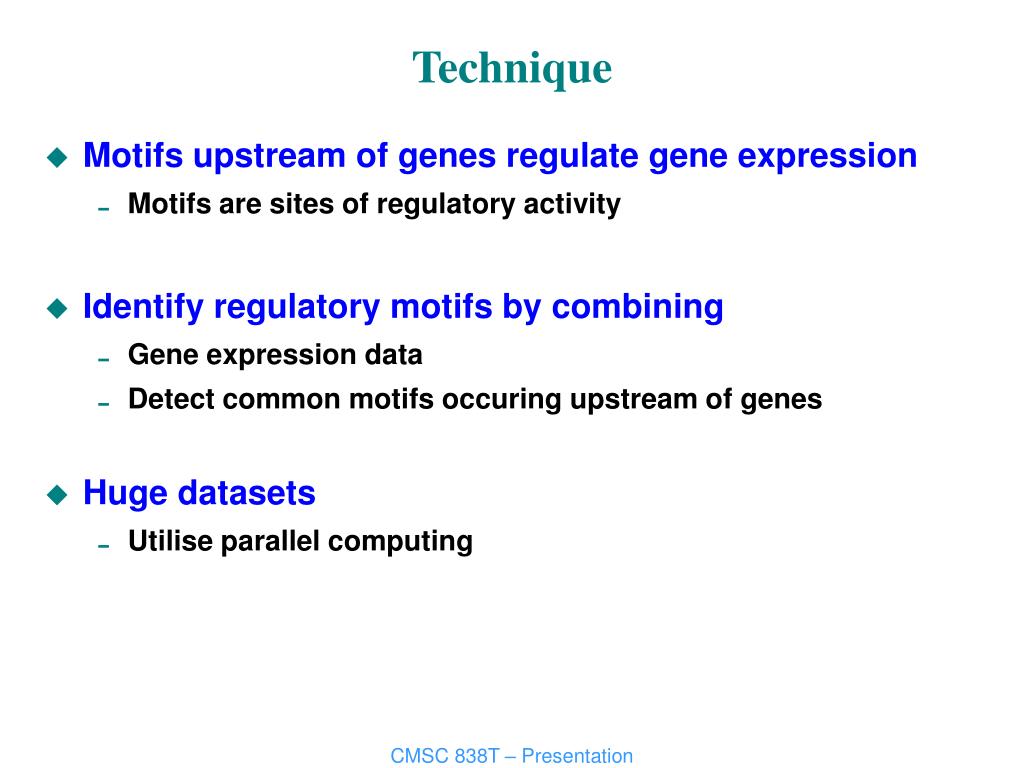 Technique

◆ Motifs upstream of genes regulate gene expression
– Motifs are sites of regulatory activity

◆ Identify regulatory motifs by combining
– Gene expression data
– Detect common motifs occuring upstream of genes

◆ Huge datasets
– Utilise parallel computing

CMSC 838T – Presentation